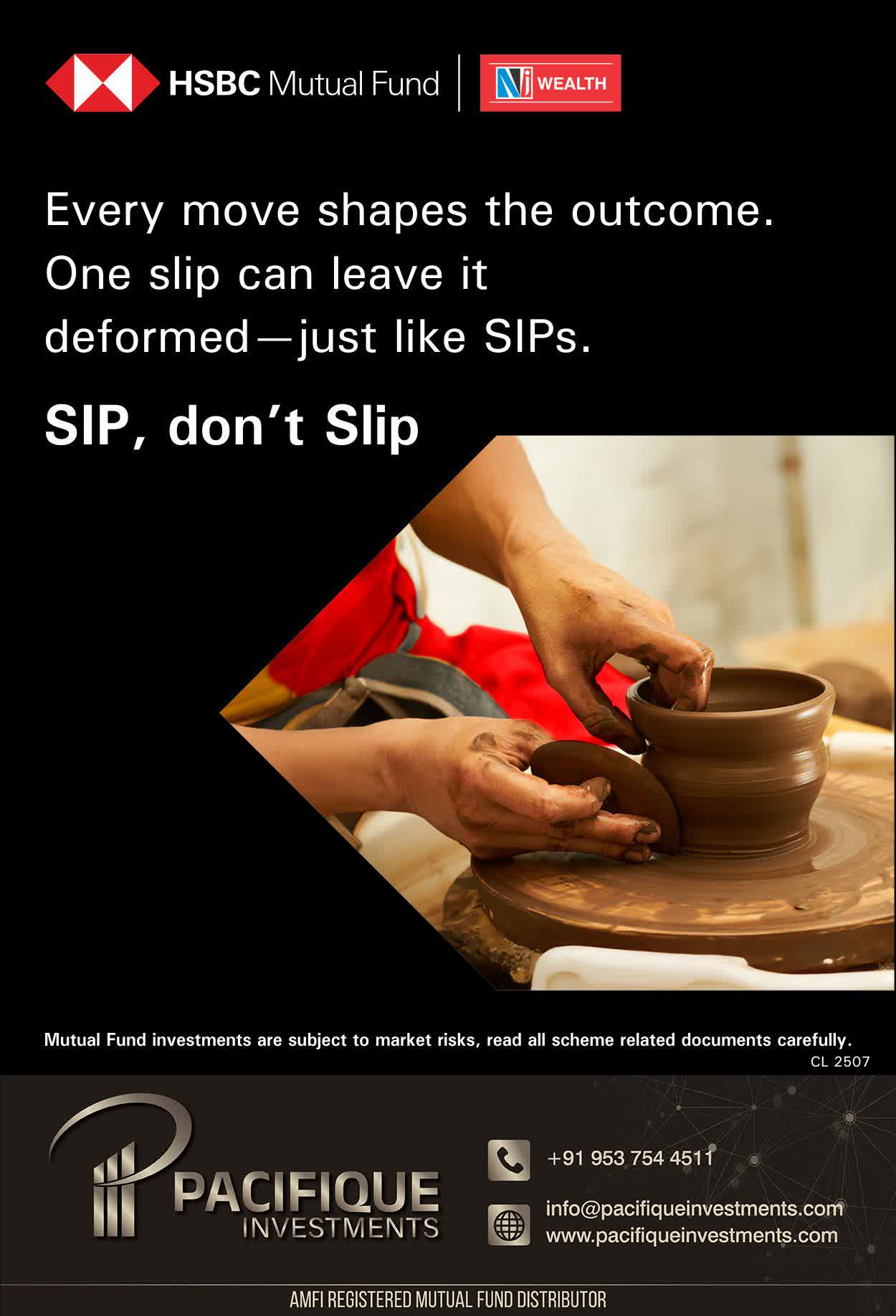 HSBC Mutual Fund

NJ WEALTH

Every move shapes the outcome. One slip can leave it deformed—just like SIPs.

SIP, don't Slip

Mutual Fund investments are subject to market risks, read all scheme related documents carefully.

CL 2507

PACIFIQUE INVESTMENTS

+91 953 754 4511

info@pacifiqueinvestments.com
www.pacifiqueinvestments.com

AMFI REGISTERED MUTUAL FUND DISTRIBUTOR